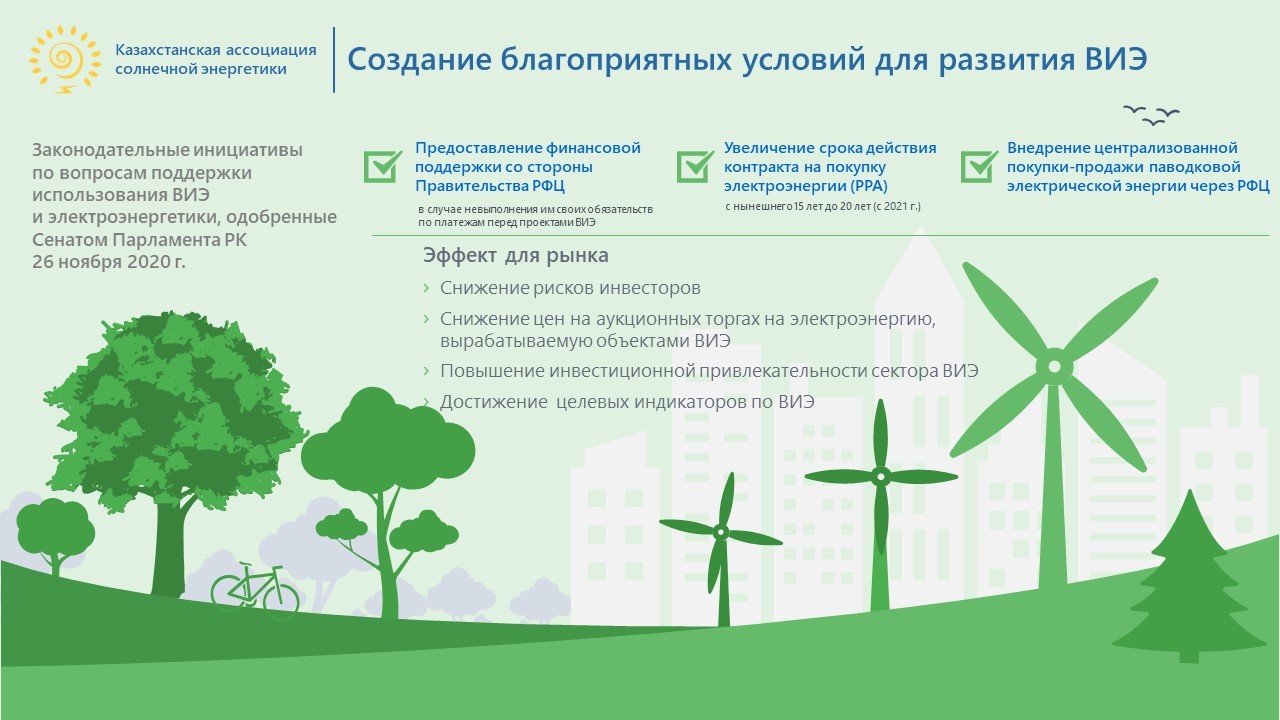 Казахстанская ассоциация солнечной энергетики

Создание благоприятных условий для развития ВИЭ

Законодательные инициативы по вопросам поддержки использования ВИЭ и электроэнергетики, одобренные Сенатом Парламента РК 26 ноября 2020 г.

Предоставление финансовой поддержки со стороны Правительства РФЦ

в случае невыполнения им своих обязательств по платежам перед проектами ВИЭ

Увеличение срока действия контракта на покупку электроэнергии (PPA)

с нынешнего 15 лет до 20 лет (с 2021 г.)

Внедрение централизованной покупки-продажи паводковой электрической энергии через РФЦ

Эффект для рынка

› Снижение рисков инвесторов

› Снижение цен на аукционных торгах на электроэнергию, вырабатываемую объектами ВИЭ

› Повышение инвестиционной привлекательности сектора ВИЭ

› Достижение целевых индикаторов по ВИЭ